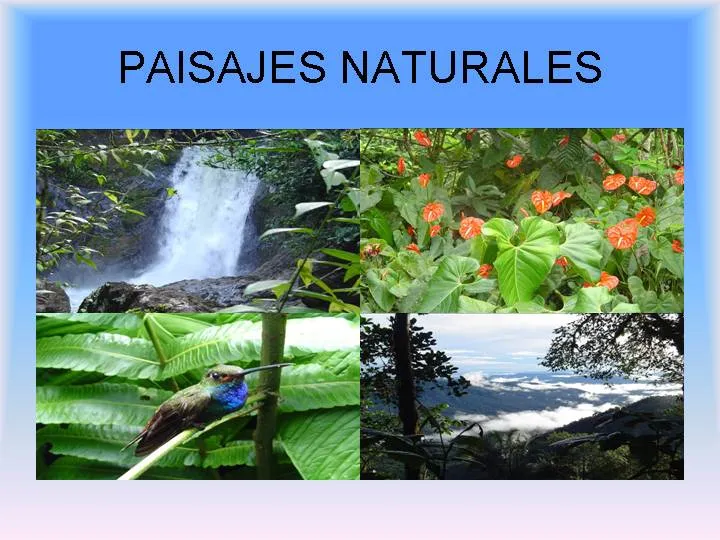 PAISAJES NATURALES